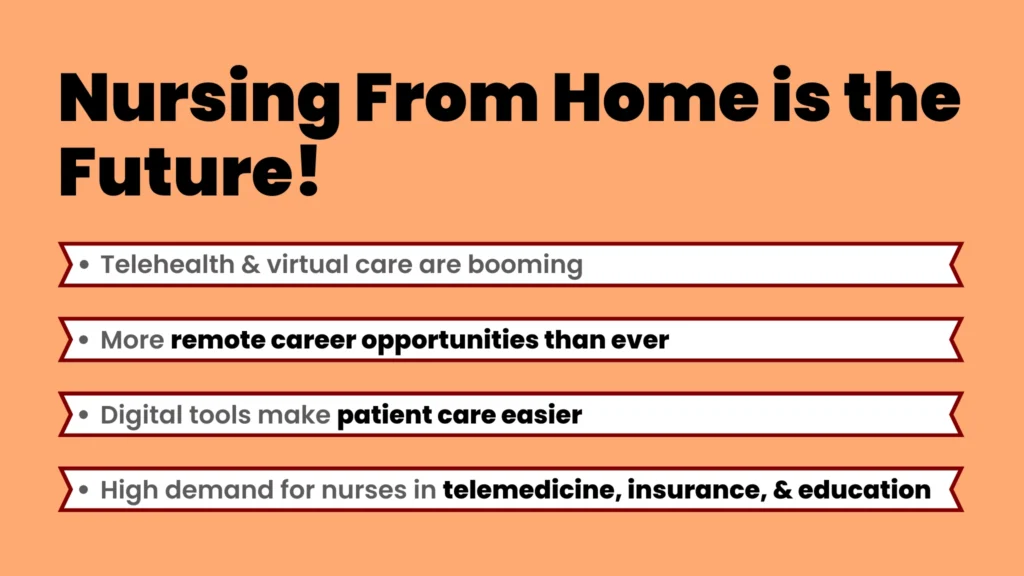 Nursing From Home is the Future!

• Telehealth & virtual care are booming

• More remote career opportunities than ever

• Digital tools make patient care easier

• High demand for nurses in telemedicine, insurance, & education